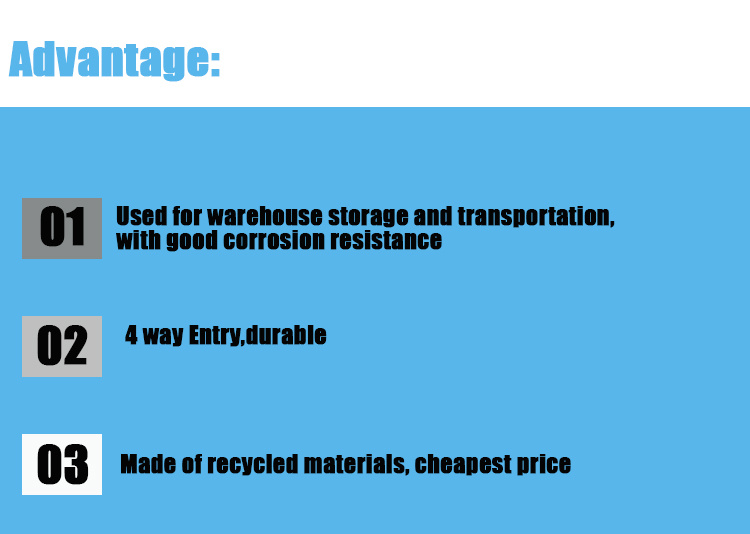 Advantage:

01 Used for warehouse storage and transportation, with good corrosion resistance

02 4 way Entry,durable

03 Made of recycled materials, cheapest price